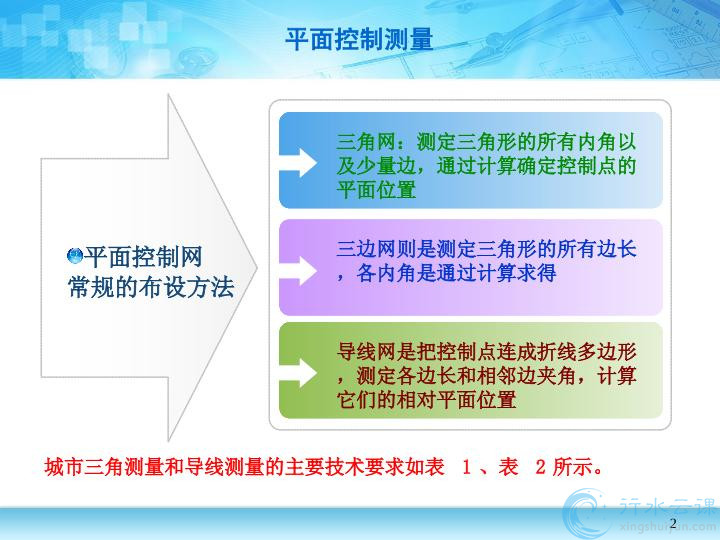 平面控制测量

平面控制网常规的布设方法

三角网：测定三角形的所有内角以及少量边，通过计算确定控制点的平面位置

三边网则是测定三角形的所有边长，各内角是通过计算求得

导线网是把控制点连成折线多边形，测定各边长和相邻边夹角，计算它们的相对平面位置

城市三角测量和导线测量的主要技术要求如表 1 、表 2 所示。

行水云课
xingshuiyun.com

2